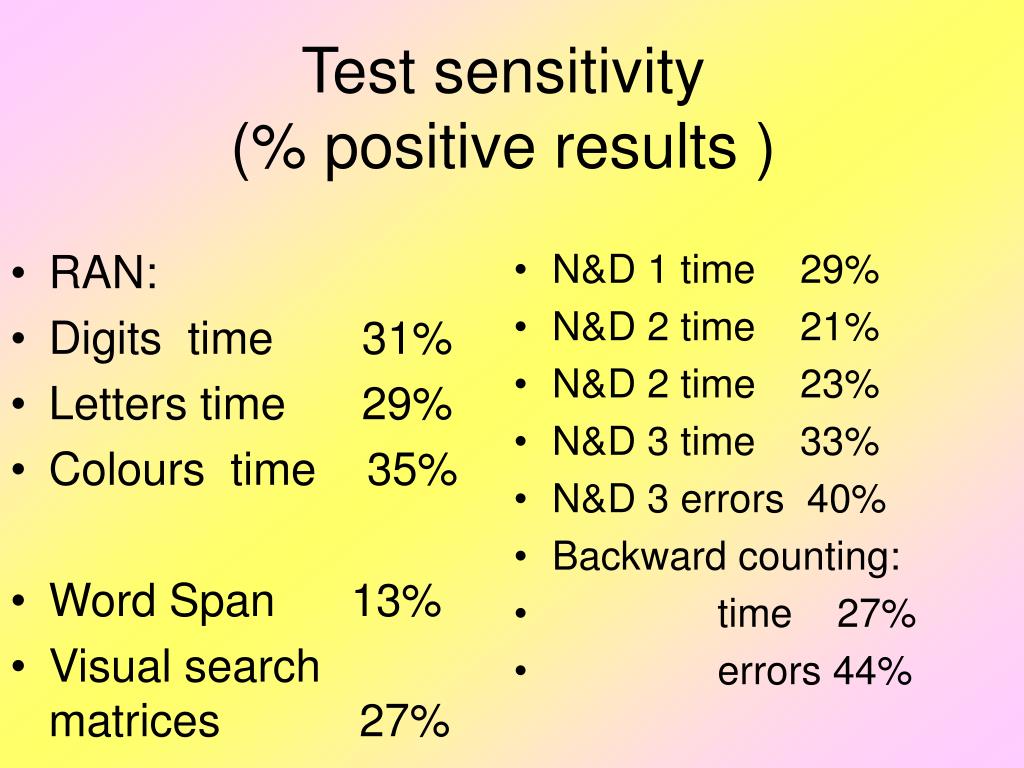 Test sensitivity
(% positive results )

• RAN:
• Digits time 31%
• Letters time 29%
• Colours time 35%

• Word Span 13%
• Visual search matrices 27%

• N&D 1 time 29%
• N&D 2 time 21%
• N&D 2 time 23%
• N&D 3 time 33%
• N&D 3 errors 40%
• Backward counting:
• time 27%
• errors 44%